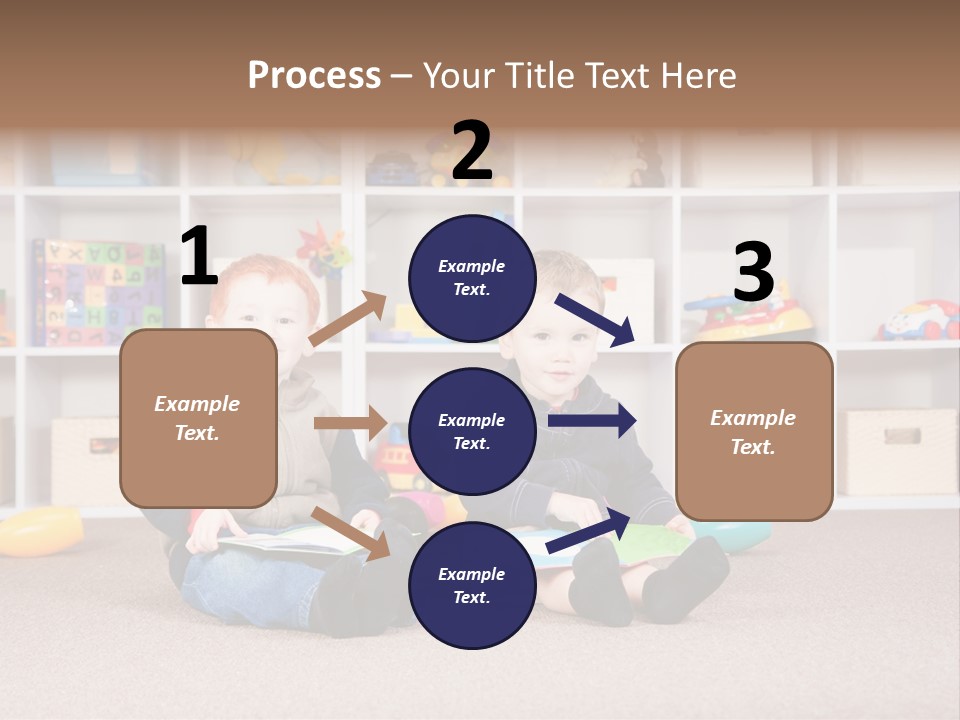 Process – Your Title Text Here

1

Example Text.

2

Example Text.

Example Text.

Example Text.

3

Example Text.